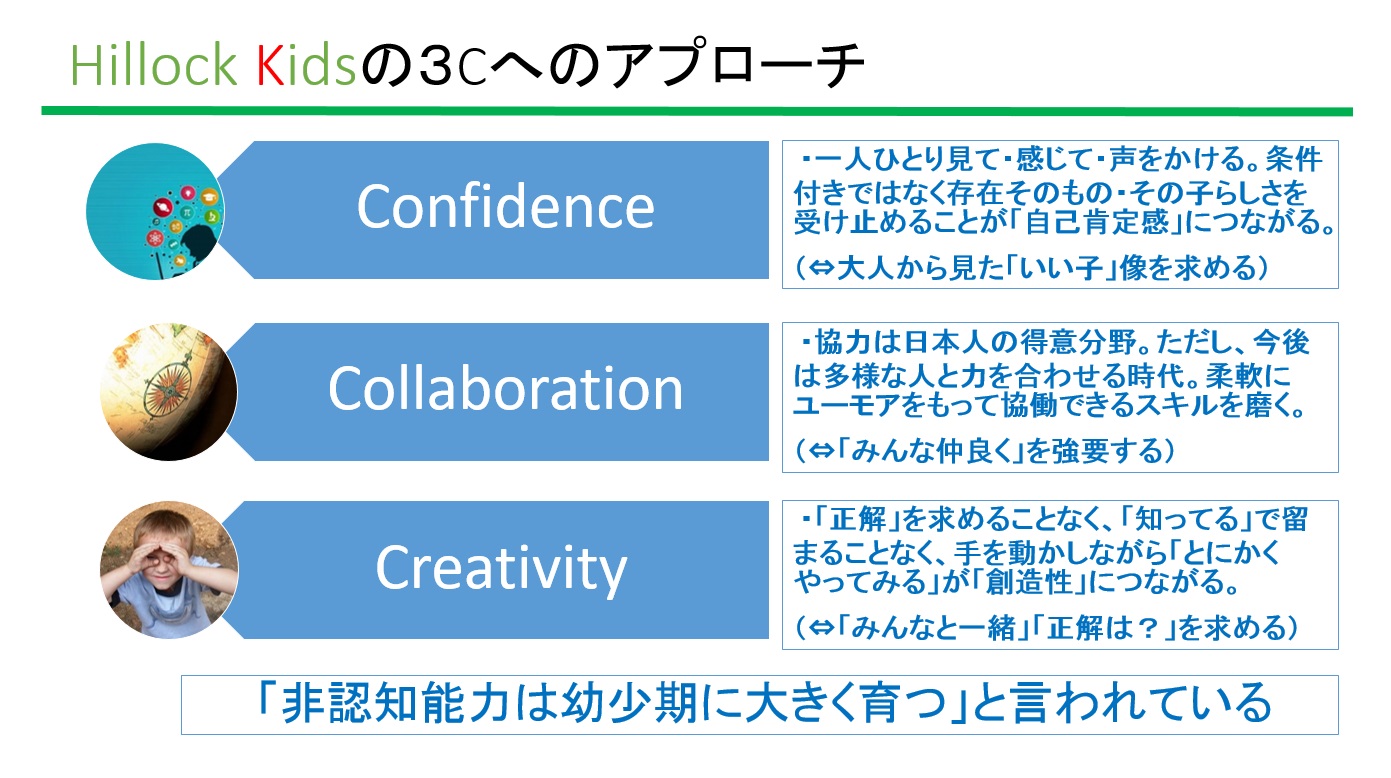 Hillock Kidsの3Cへのアプローチ

Confidence

・一人ひとり見て・感じて・声をかける。条件付きではなく存在そのもの・その子らしさを受け止めることが「自己肯定感」につながる。

（⇔大人から見た「いい子」像を求める）

Collaboration

・協力は日本人の得意分野。ただし、今後は多様な人と力を合わせる時代。柔軟にユーモアをもって協働できるスキルを磨く。

（⇔「みんな仲良く」を強要する）

Creativity

・「正解」を求めることなく、「知ってる」で留まることなく、手を動かしながら「とにかくやってみる」が「創造性」につながる。

（⇔「みんなと一緒」「正解は？」を求める）

「非認知能力は幼少期に大きく育つ」と言われている